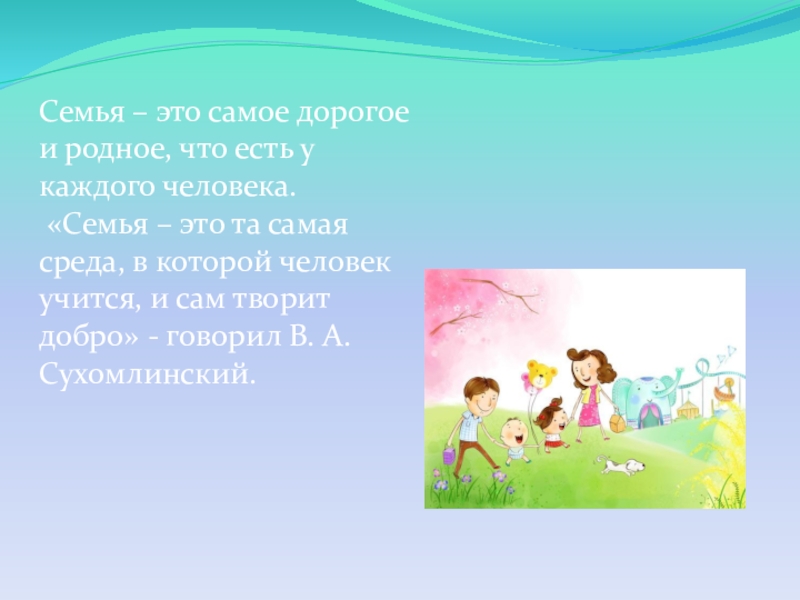 Семья – это самое дорогое и родное, что есть у каждого человека.
«Семья – это та самая среда, в которой человек учится, и сам творит добро» - говорил В. А. Сухомлинский.